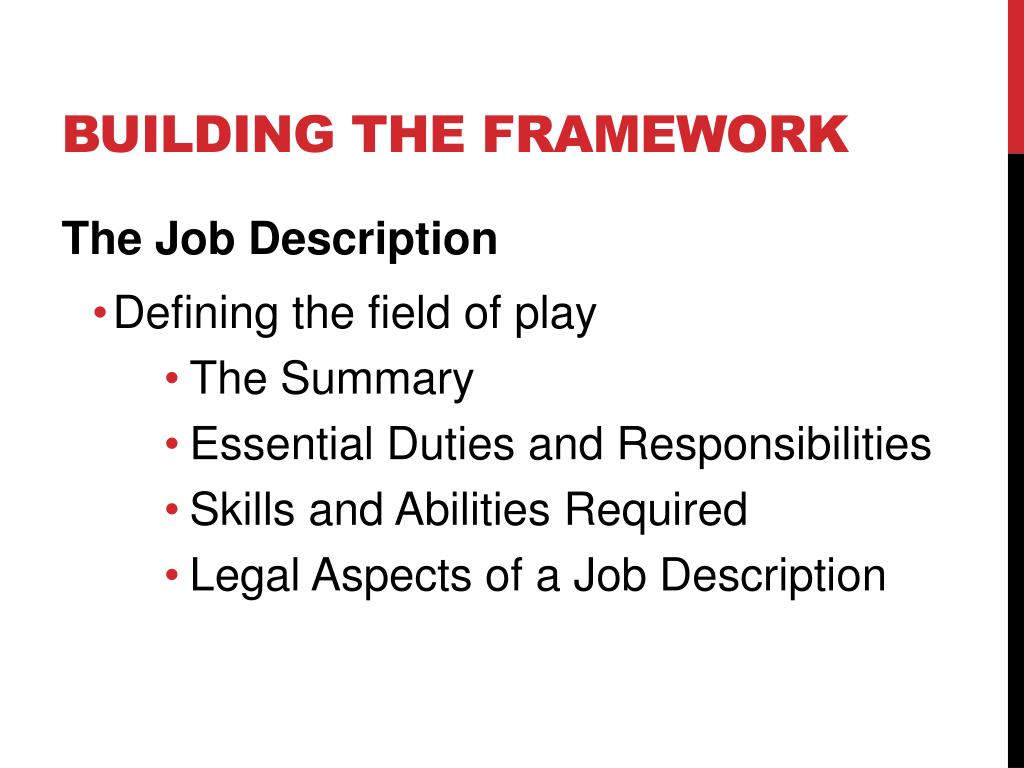 BUILDING THE FRAMEWORK

The Job Description

• Defining the field of play
  • The Summary
  • Essential Duties and Responsibilities
  • Skills and Abilities Required
  • Legal Aspects of a Job Description